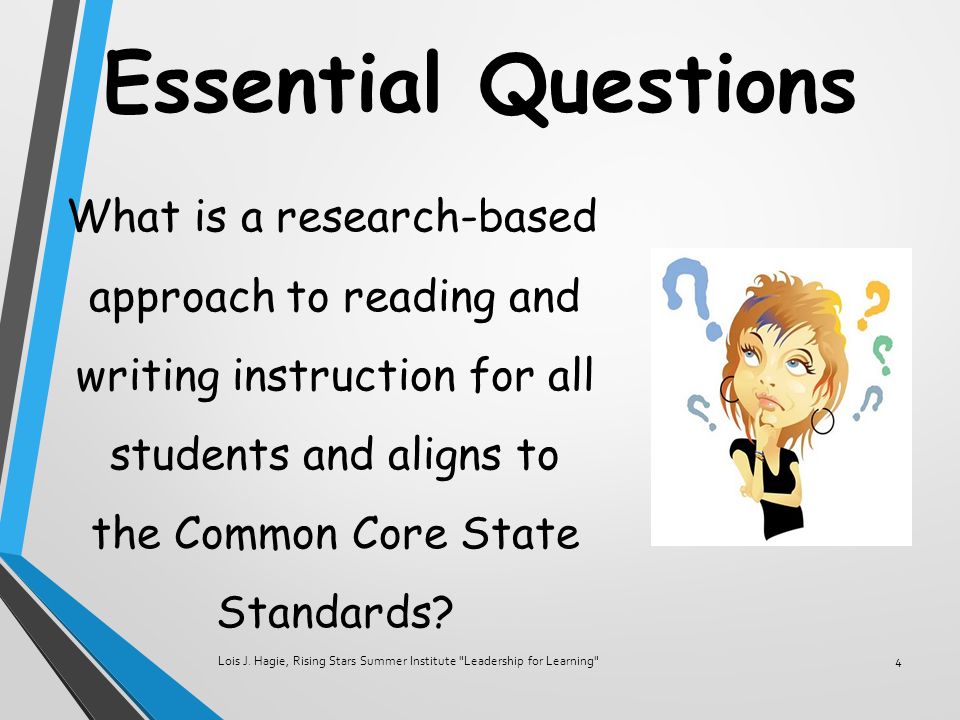 Essential Questions

What is a research-based approach to reading and writing instruction for all students and aligns to the Common Core State Standards?

Lois J. Hagie, Rising Stars Summer Institute "Leadership for Learning"

4